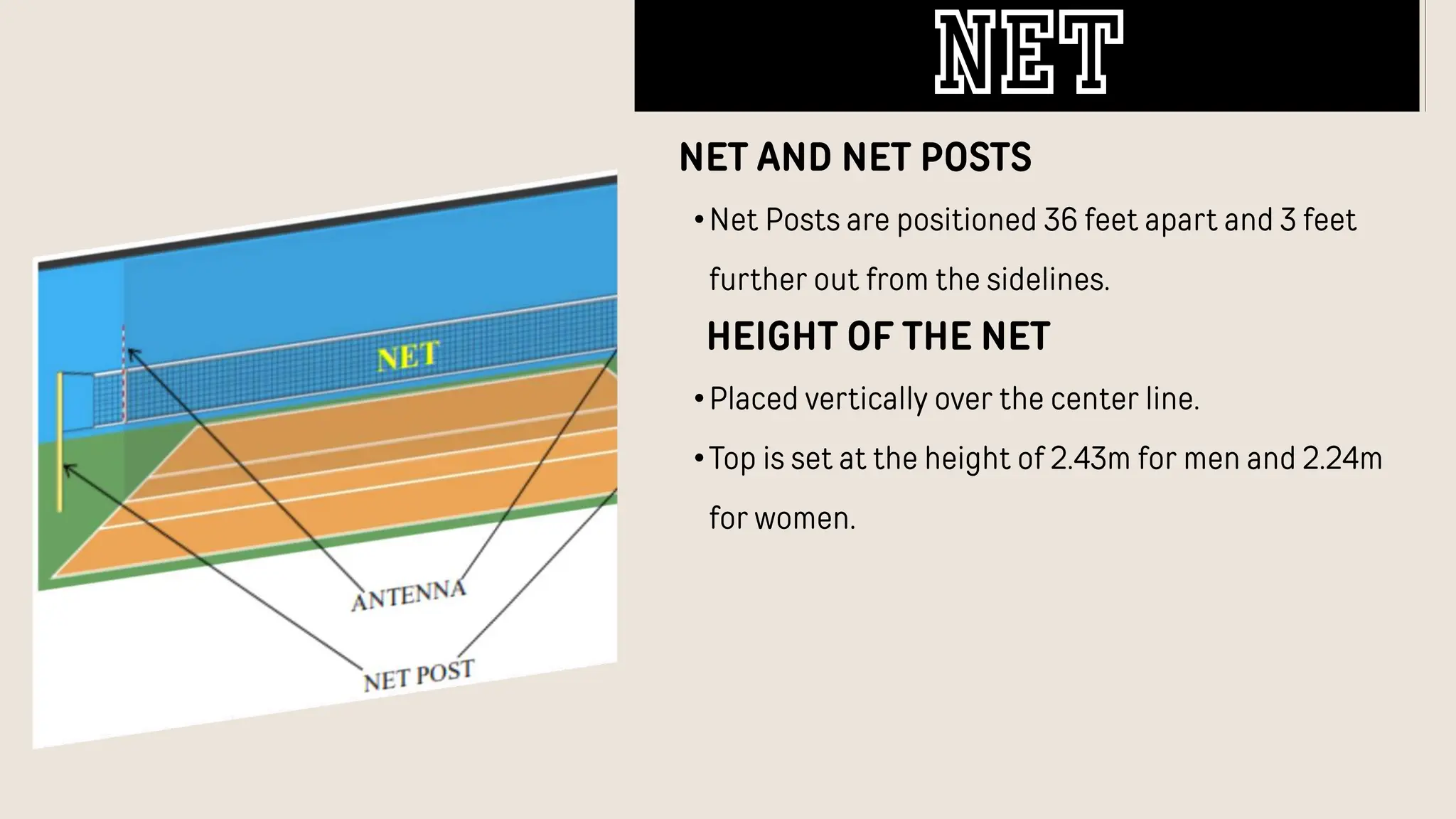 NET

NET AND NET POSTS

• Net Posts are positioned 36 feet apart and 3 feet further out from the sidelines.

HEIGHT OF THE NET

• Placed vertically over the center line.

• Top is set at the height of 2.43m for men and 2.24m for women.

NET

ANTENNA

NET POST